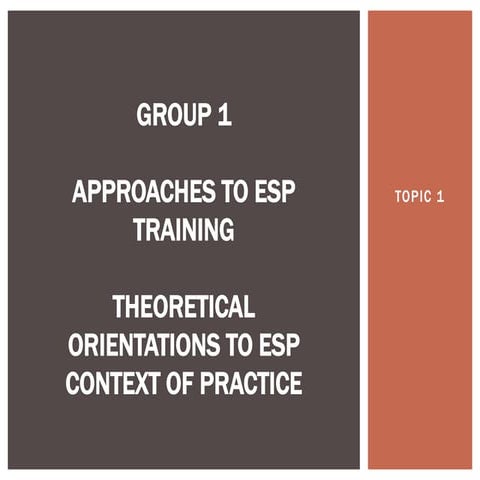 GROUP 1

APPROACHES TO ESP TRAINING

THEORETICAL ORIENTATIONS TO ESP CONTEXT OF PRACTICE

TOPIC 1